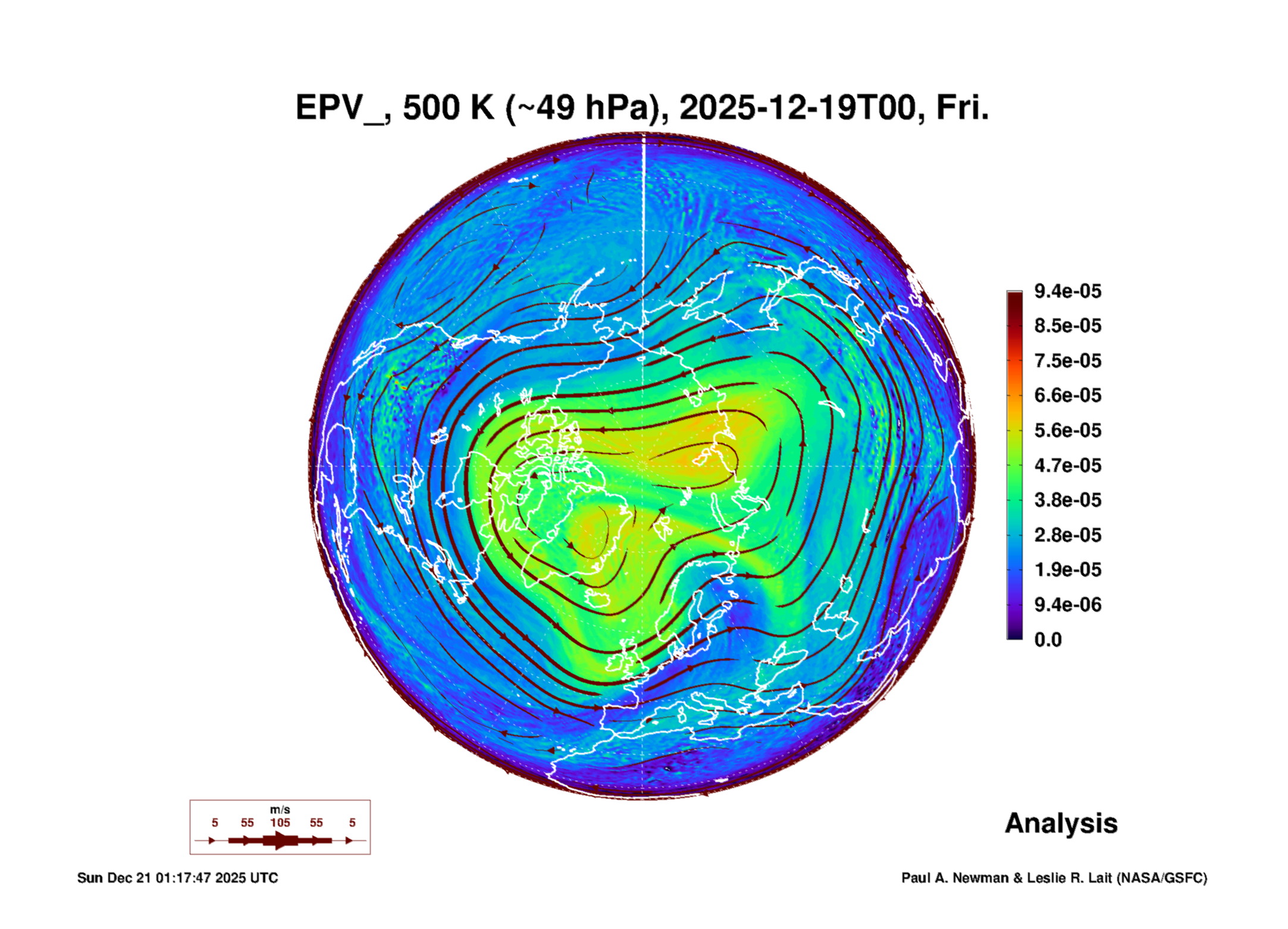 EPV_, 500 K (~49 hPa), 2025-12-19T00, Fri.

9.4e-05
8.5e-05
7.5e-05
6.6e-05
5.6e-05
4.7e-05
3.8e-05
2.8e-05
1.9e-05
9.4e-06
0.0

m/s
5 55 105 55 5

Analysis

Sun Dec 21 01:17:47 2025 UTC

Paul A. Newman & Leslie R. Lait (NASA/GSFC)